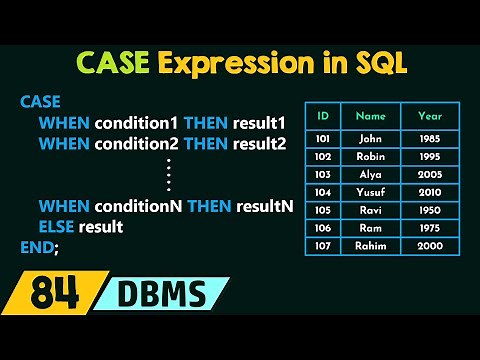 CASE Expression in SQL

CASE
WHEN condition1 THEN result1
WHEN condition2 THEN result2
⋮
WHEN conditionN THEN resultN
ELSE result
END;

| ID | Name | Year |
|---|---|---|
| 101 | John | 1985 |
| 102 | Robin | 1995 |
| 103 | Alya | 2005 |
| 104 | Yusuf | 2010 |
| 105 | Ravi | 1950 |
| 106 | Ram | 1975 |
| 107 | Rahim | 2000 |

84 DBMS